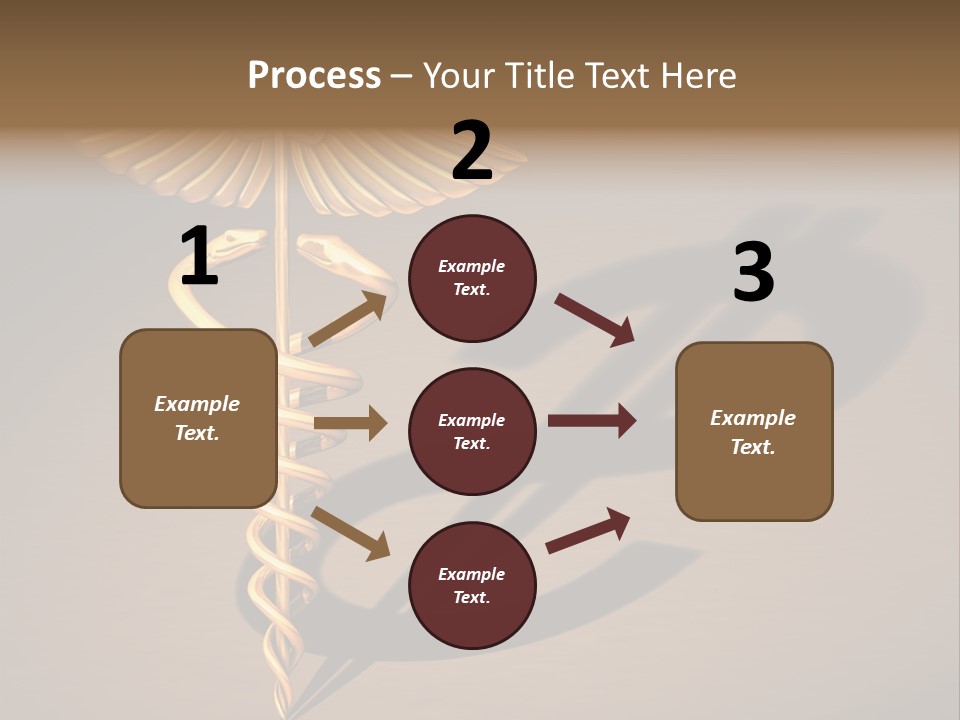 Process – Your Title Text Here

1

Example Text.

2

Example Text.

Example Text.

Example Text.

3

Example Text.